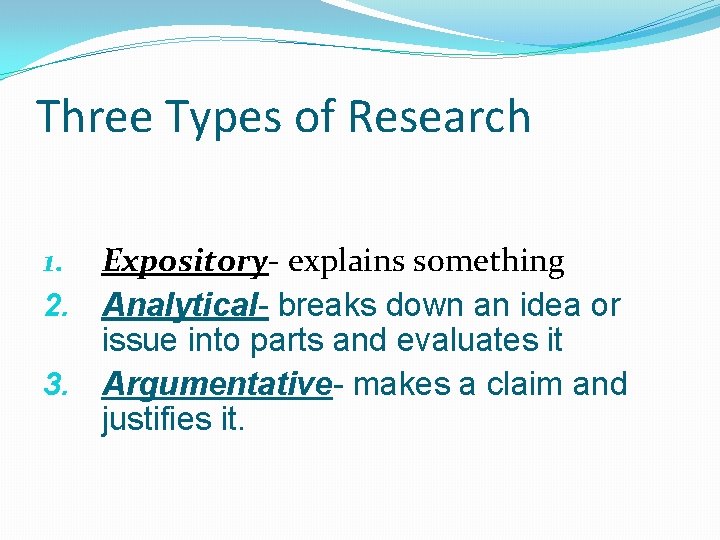 Three Types of Research

1. Expository- explains something
2. Analytical- breaks down an idea or issue into parts and evaluates it
3. Argumentative- makes a claim and justifies it.